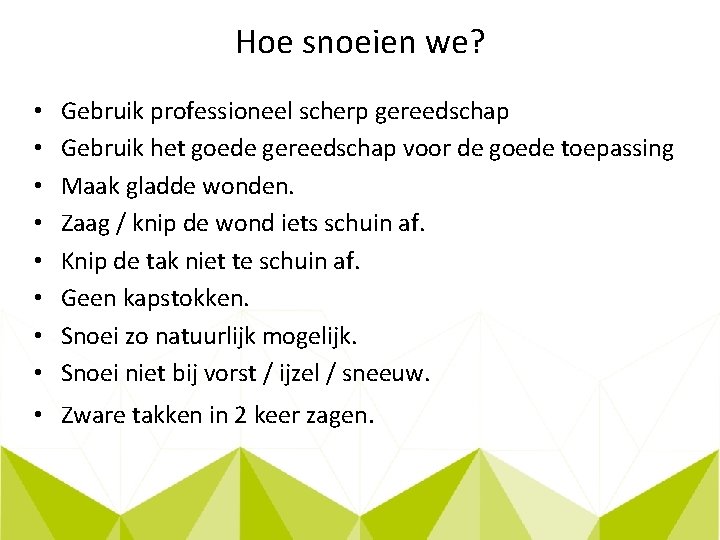 Hoe snoeien we?

• Gebruik professioneel scherp gereedschap
• Gebruik het goede gereedschap voor de goede toepassing
• Maak gladde wonden.
• Zaag / knip de wond iets schuin af.
• Knip de tak niet te schuin af.
• Geen kapstokken.
• Snoei zo natuurlijk mogelijk.
• Snoei niet bij vorst / ijzel / sneeuw.
• Zware takken in 2 keer zagen.